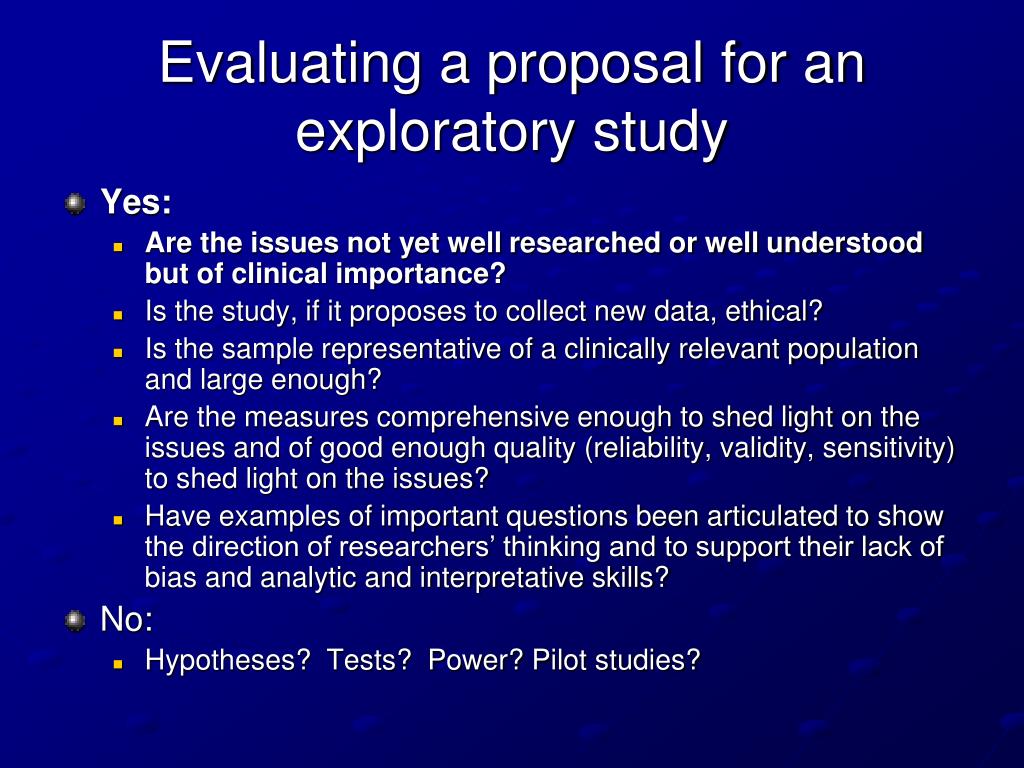 Evaluating a proposal for an exploratory study

Yes:

Are the issues not yet well researched or well understood but of clinical importance?

Is the study, if it proposes to collect new data, ethical?

Is the sample representative of a clinically relevant population and large enough?

Are the measures comprehensive enough to shed light on the issues and of good enough quality (reliability, validity, sensitivity) to shed light on the issues?

Have examples of important questions been articulated to show the direction of researchers' thinking and to support their lack of bias and analytic and interpretative skills?

No:

Hypotheses? Tests? Power? Pilot studies?